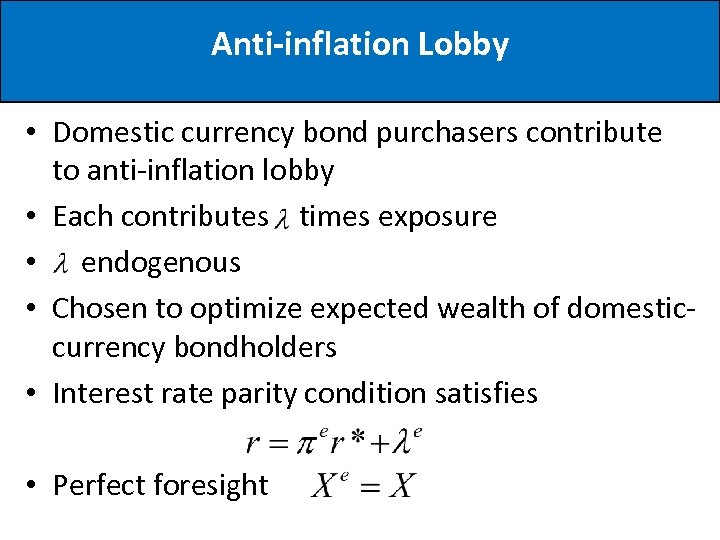 Anti-inflation Lobby

• Domestic currency bond purchasers contribute to anti-inflation lobby
• Each contributes $\lambda$ times exposure
• $\lambda$ endogenous
• Chosen to optimize expected wealth of domestic-currency bondholders
• Interest rate parity condition satisfies

$r = \pi^e r^* + \lambda^e$

• Perfect foresight $X^e = X$